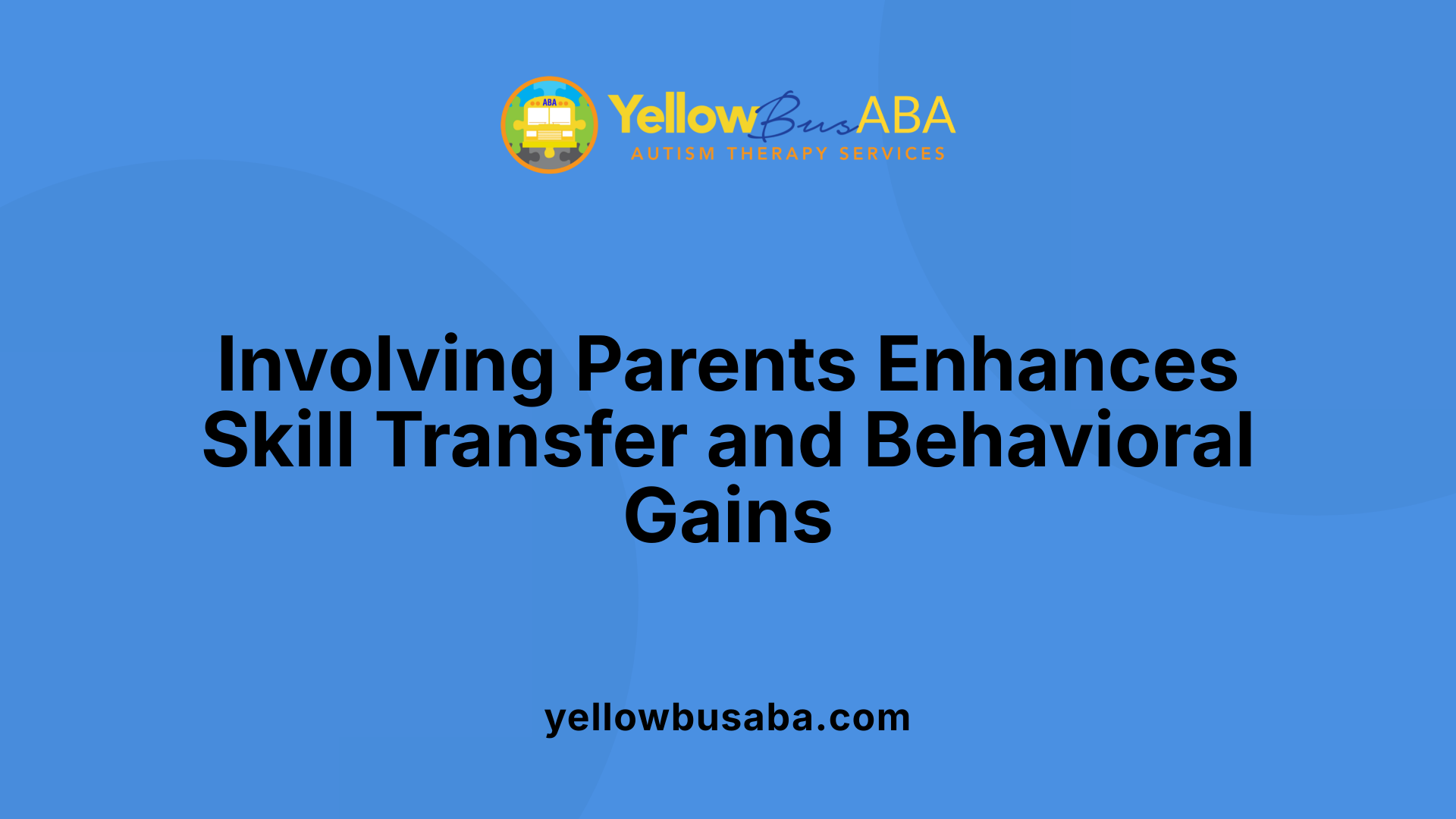 ABA

YellowBusABA
AUTISM THERAPY SERVICES

Involving Parents Enhances Skill Transfer and Behavioral Gains

yellowbusaba.com